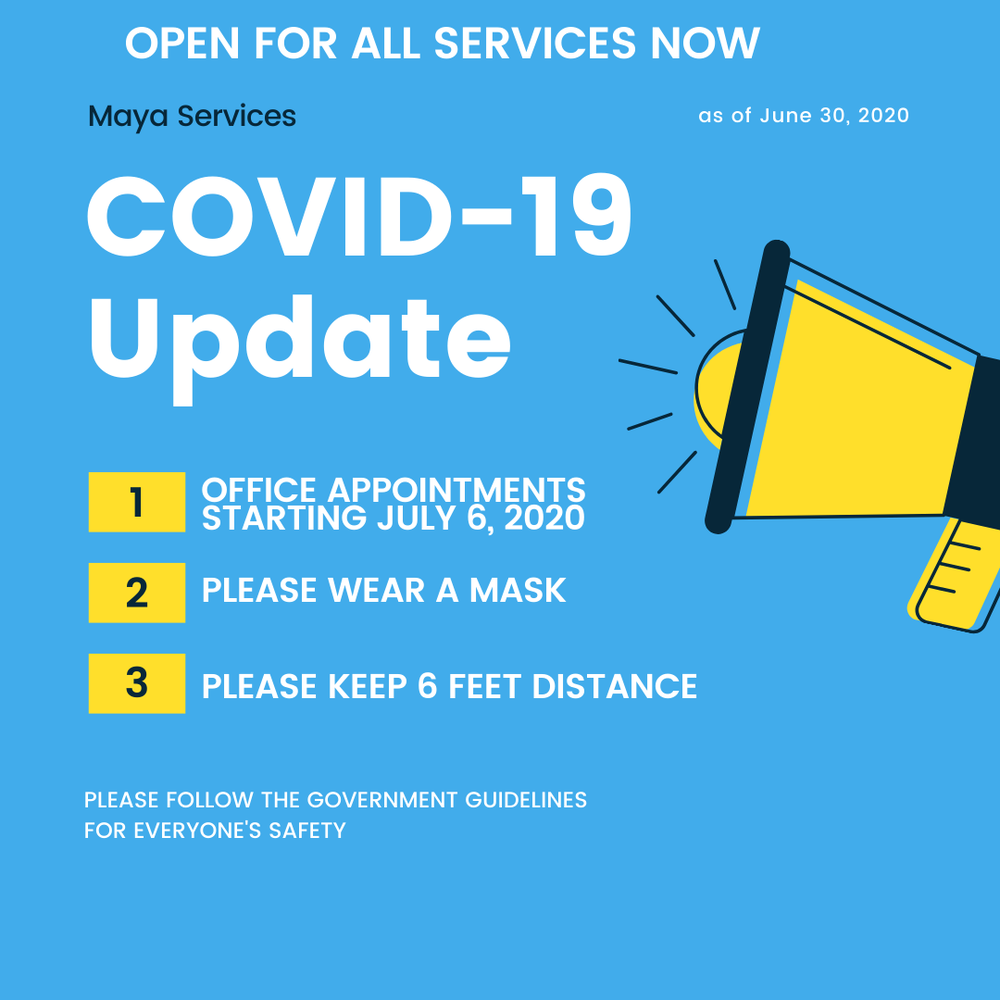 OPEN FOR ALL SERVICES NOW

Maya Services

as of June 30, 2020

COVID-19 Update

1 OFFICE APPOINTMENTS STARTING JULY 6, 2020

2 PLEASE WEAR A MASK

3 PLEASE KEEP 6 FEET DISTANCE

PLEASE FOLLOW THE GOVERNMENT GUIDELINES FOR EVERYONE'S SAFETY